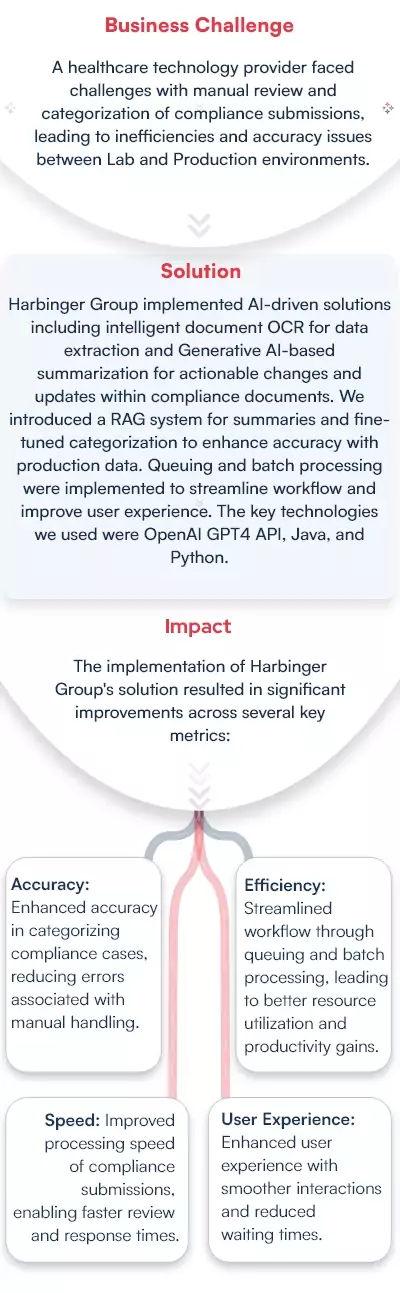 Business Challenge

A healthcare technology provider faced challenges with manual review and categorization of compliance submissions, leading to inefficiencies and accuracy issues between Lab and Production environments.

Solution

Harbinger Group implemented AI-driven solutions including intelligent document OCR for data extraction and Generative AI-based summarization for actionable changes and updates within compliance documents. We introduced a RAG system for summaries and fine-tuned categorization to enhance accuracy with production data. Queuing and batch processing were implemented to streamline workflow and improve user experience. The key technologies we used were OpenAI GPT4 API, Java, and Python.

Impact

The implementation of Harbinger Group's solution resulted in significant improvements across several key metrics:

Accuracy: Enhanced accuracy in categorizing compliance cases, reducing errors associated with manual handling.

Efficiency: Streamlined workflow through queuing and batch processing, leading to better resource utilization and productivity gains.

Speed: Improved processing speed of compliance submissions, enabling faster review and response times.

User Experience: Enhanced user experience with smoother interactions and reduced waiting times.